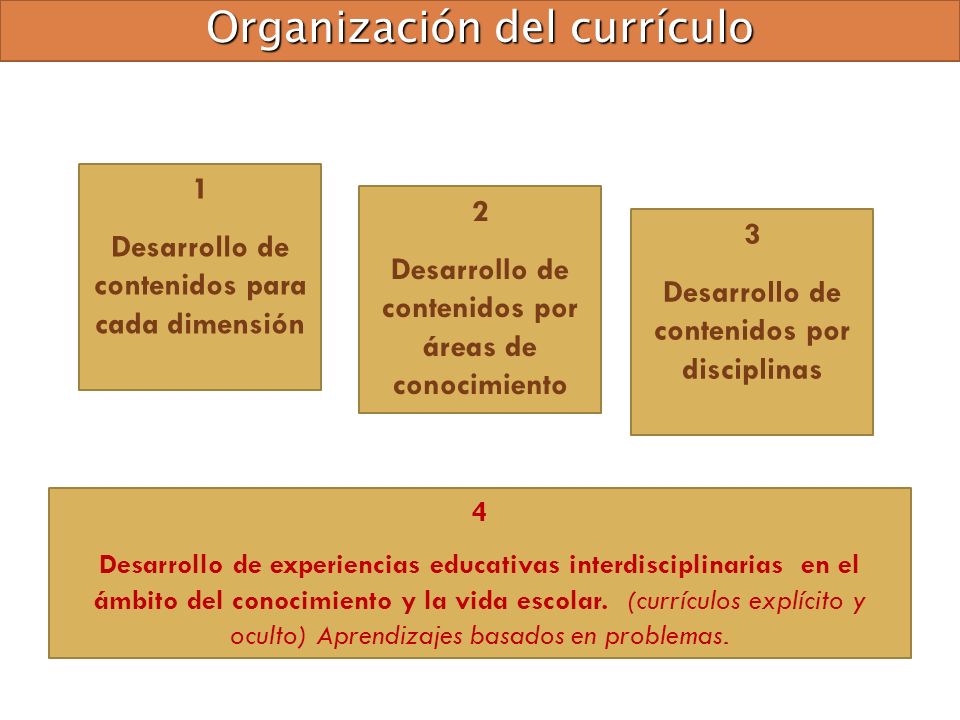 Organización del currículo

1

Desarrollo de contenidos para cada dimensión

2

Desarrollo de contenidos por áreas de conocimiento

3

Desarrollo de contenidos por disciplinas

4

Desarrollo de experiencias educativas interdisciplinarias en el ámbito del conocimiento y la vida escolar. (currículos explícito y oculto) Aprendizajes basados en problemas.